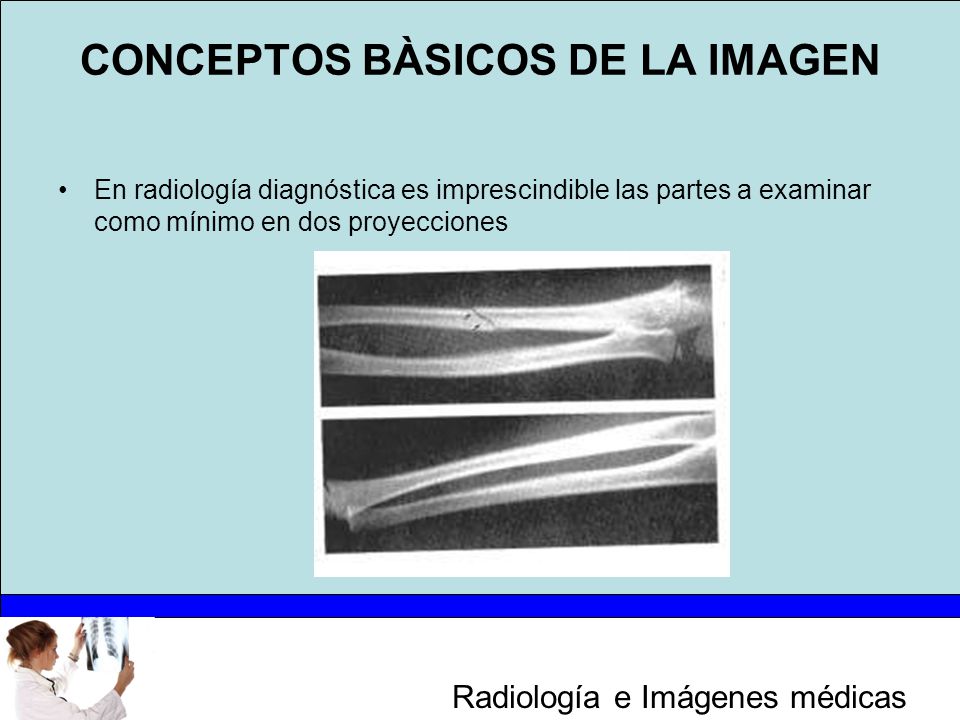 CONCEPTOS BÀSICOS DE LA IMAGEN

• En radiología diagnóstica es imprescindible las partes a examinar como mínimo en dos proyecciones

Radiología e Imágenes médicas